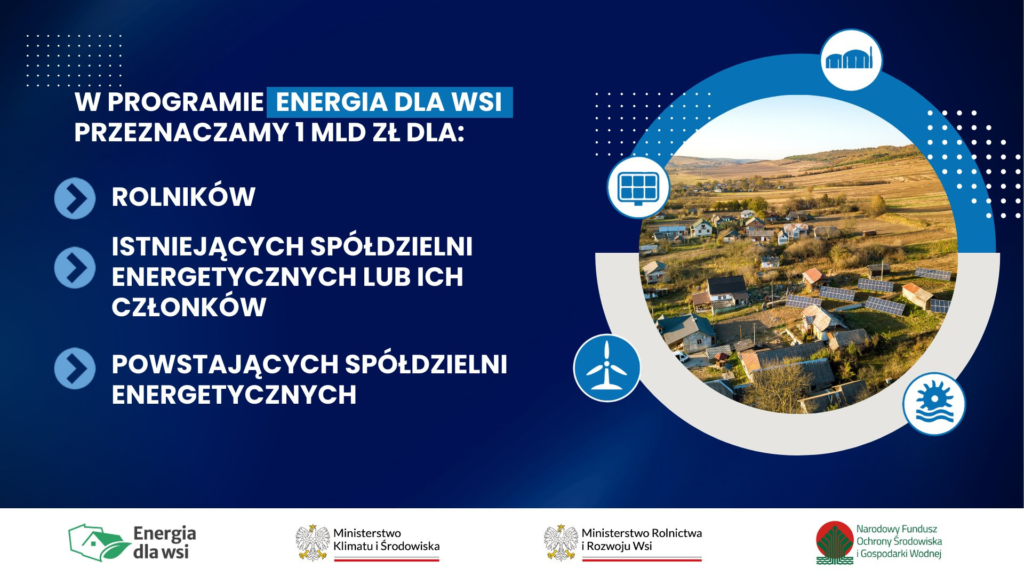 W PROGRAMIE ENERGIA DLA WSI PRZEZNACZAMY 1 MLD ZŁ DLA:

ROLNIKÓW

ISTNIEJĄCYCH SPÓŁDZIELNI ENERGETYCZNYCH LUB ICH CZŁONKÓW

POWSTAJĄCYCH SPÓŁDZIELNI ENERGETYCZNYCH

Energia dla wsi

Ministerstwo Klimatu i Środowiska

Ministerstwo Rolnictwa i Rozwoju Wsi

Narodowy Fundusz Ochrony Środowiska i Gospodarki Wodnej